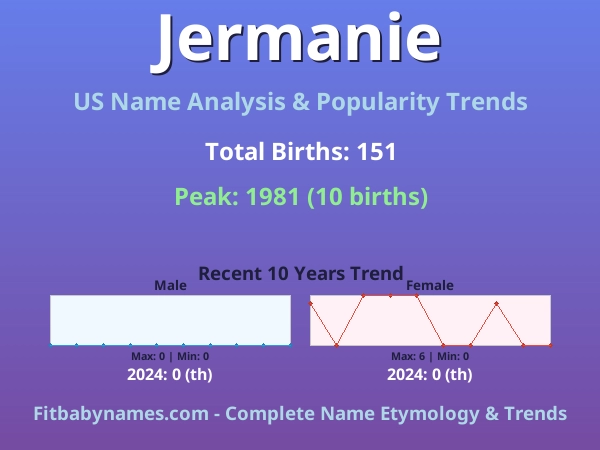 Jermanie

US Name Analysis & Popularity Trends

Total Births: 151

Peak: 1981 (10 births)

Recent 10 Years Trend

Male

Max: 0 | Min: 0

2024: 0 (th)

Female

Max: 6 | Min: 0

2024: 0 (th)

Fitbabynames.com - Complete Name Etymology & Trends